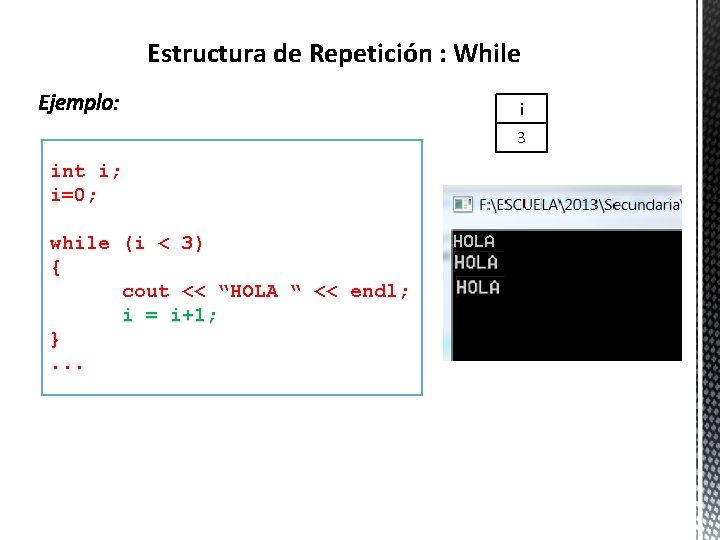 Estructura de Repetición : While

Ejemplo:

| i |
|---|
| 3 |

int i;
i=0;

while (i < 3)
{
cout << “HOLA “ << endl;
i = i+1;
}
...

F:\ESCUELA\2013\Secundaria\

HOLA
HOLA
HOLA